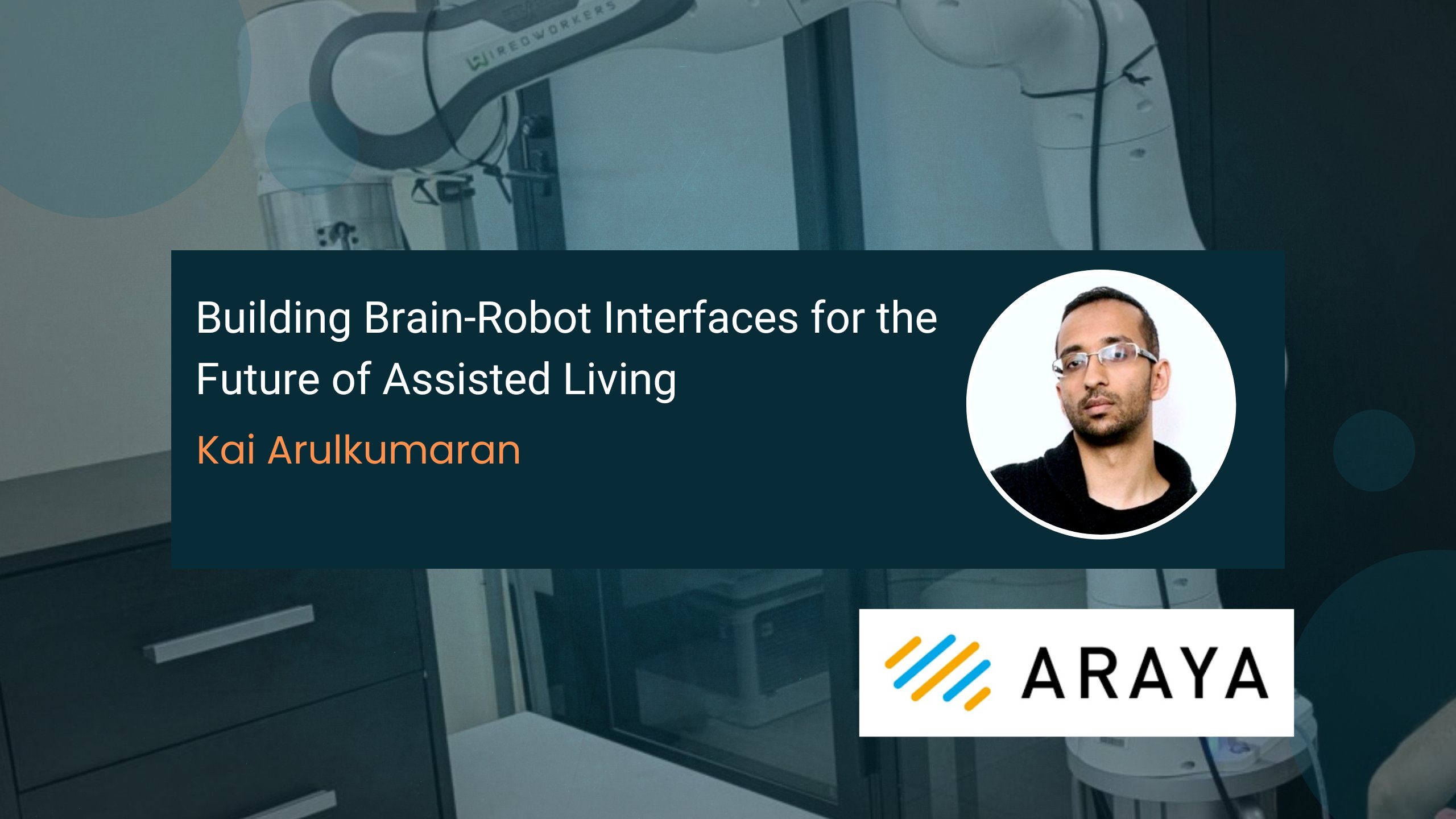 WIREDWORKERS

Building Brain-Robot Interfaces for the Future of Assisted Living

Kai Arulkumaran

ARAYA